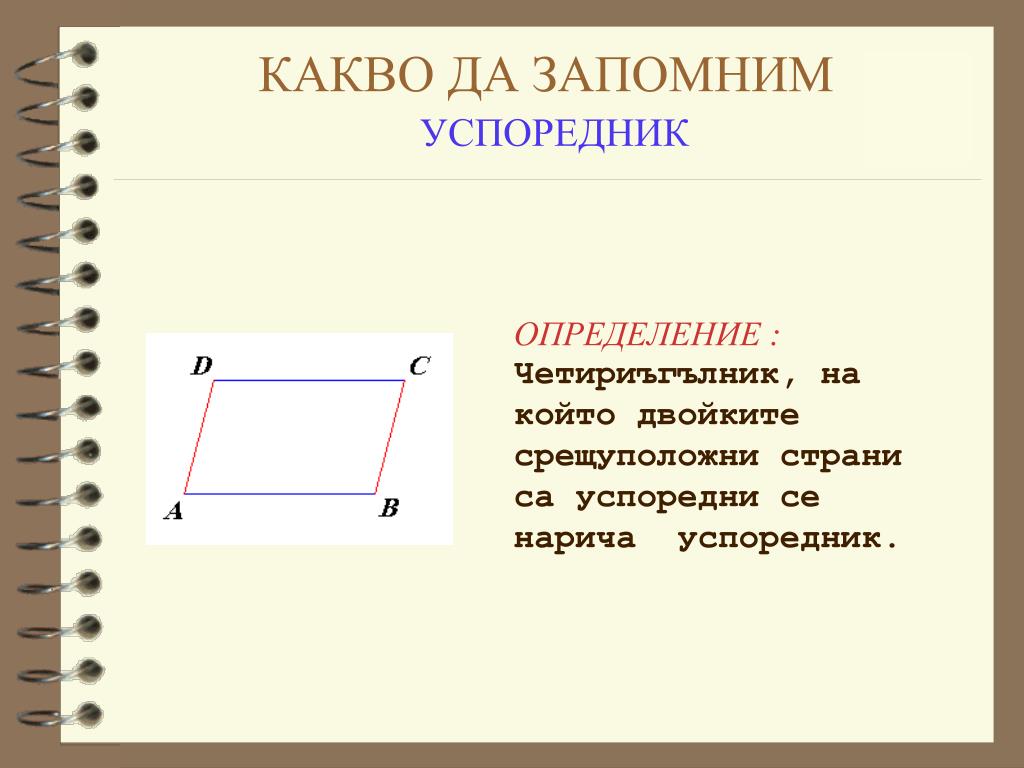 КАКВО ДА ЗАПОМНИМ
УСПОРЕДНИК

D C A B

ОПРЕДЕЛЕНИЕ :
Четириъгълник, на който двойките срещуположни страни са успоредни се нарича успоредник.